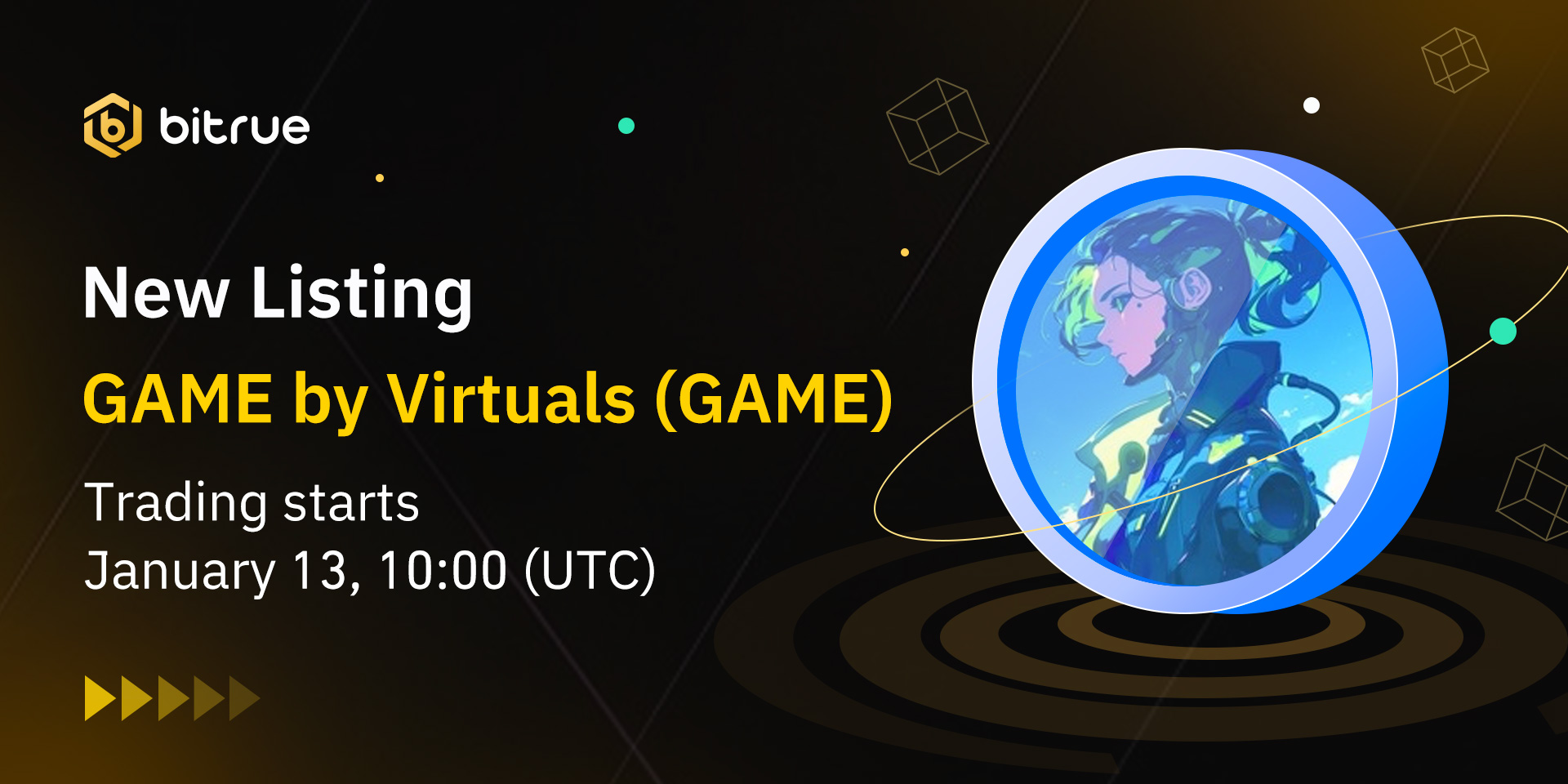 bitrue

New Listing

GAME by Virtuals (GAME)

Trading starts
January 13, 10:00 (UTC)